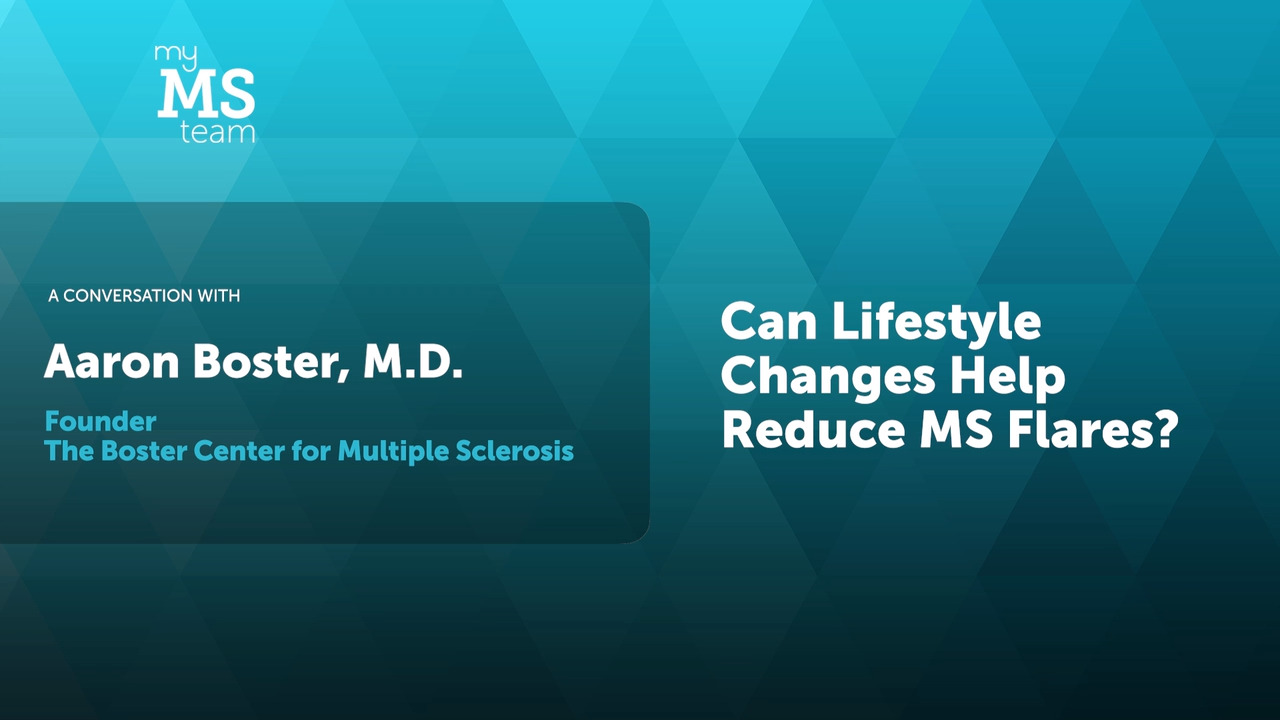 my
MS
team

A CONVERSATION WITH

Aaron Boster, M.D.

Founder
The Boster Center for Multiple Sclerosis

Can Lifestyle Changes Help Reduce MS Flares?